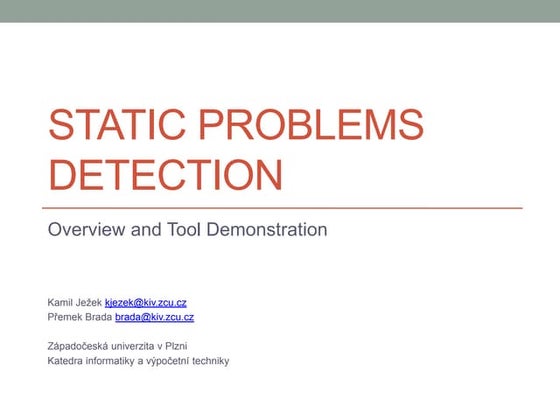 STATIC PROBLEMS DETECTION

Overview and Tool Demonstration

Kamil Ježek kjezek@kiv.zcu.cz
Přemek Brada brada@kiv.zcu.cz

Západočeská univerzita v Plzni
Katedra informatiky a výpočetní techniky